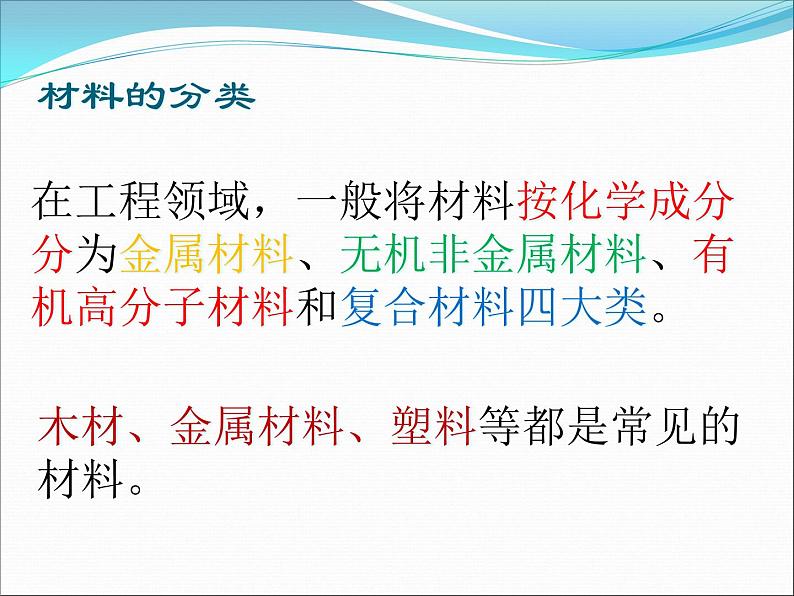 材料的分类

在工程领域，一般将材料按化学成分分为金属材料、无机非金属材料、有机高分子材料和复合材料四大类。

木材、金属材料、塑料等都是常见的材料。